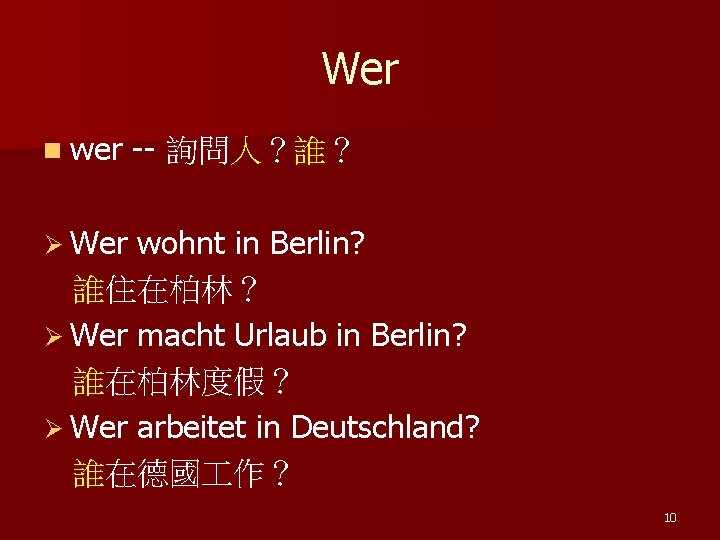 Wer

wer -- 詢問人？誰？

Wer wohnt in Berlin?
誰住在柏林？

Wer macht Urlaub in Berlin?
誰在柏林度假？

Wer arbeitet in Deutschland?
誰在德國工作？

10